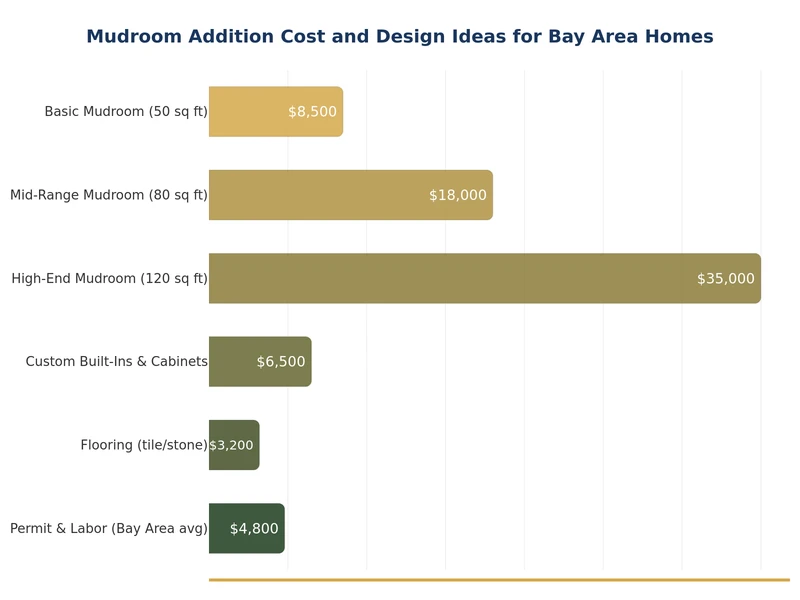 Mudroom Addition Cost and Design Ideas for Bay Area Homes

Basic Mudroom (50 sq ft) $8,500

Mid-Range Mudroom (80 sq ft) $18,000

High-End Mudroom (120 sq ft) $35,000

Custom Built-Ins & Cabinets $6,500

Flooring (tile/stone) $3,200

Permit & Labor (Bay Area avg) $4,800